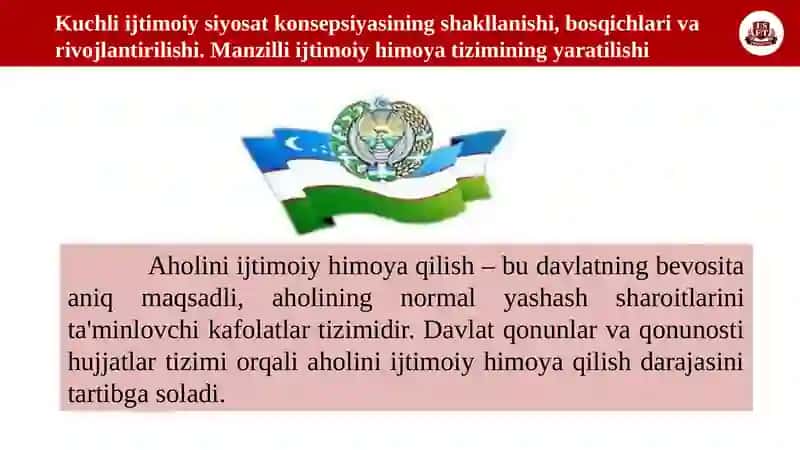 Kuchli ijtimoiy siyosat konsepsiyasining shakllanishi, bosqichlari va rivojlantirilishi. Manzilli ijtimoiy himoya tizimining yaratilishi

Aholini ijtimoiy himoya qilish – bu davlatning bevosita aniq maqsadli, aholining normal yashash sharoitlarini ta'minlovchi kafolatlar tizimidir. Davlat qonunlar va qonunosti hujjatlar tizimi orqali aholini ijtimoiy himoya qilish darajasini tartibga soladi.